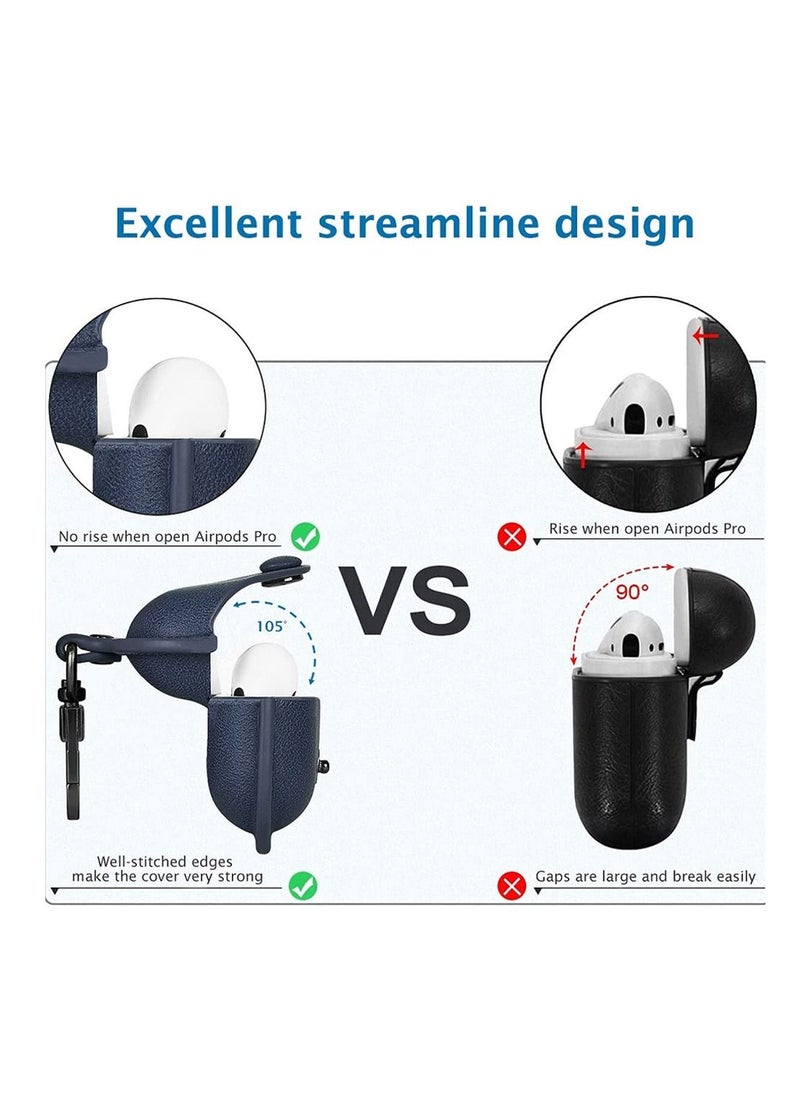 Excellent streamline design

No rise when open Airpods Pro

Rise when open Airpods Pro

VS

105°

90°

Well-stitched edges make the cover very strong

Gaps are large and break easily